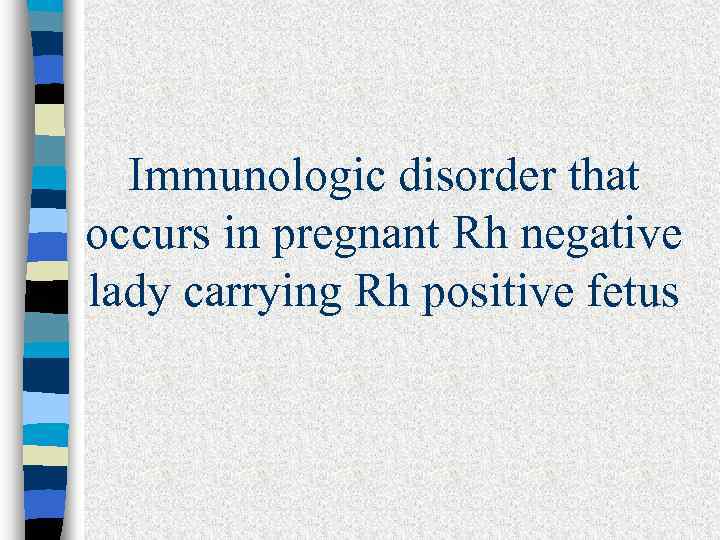 Immunologic disorder that occurs in pregnant Rh negative lady carrying Rh positive fetus